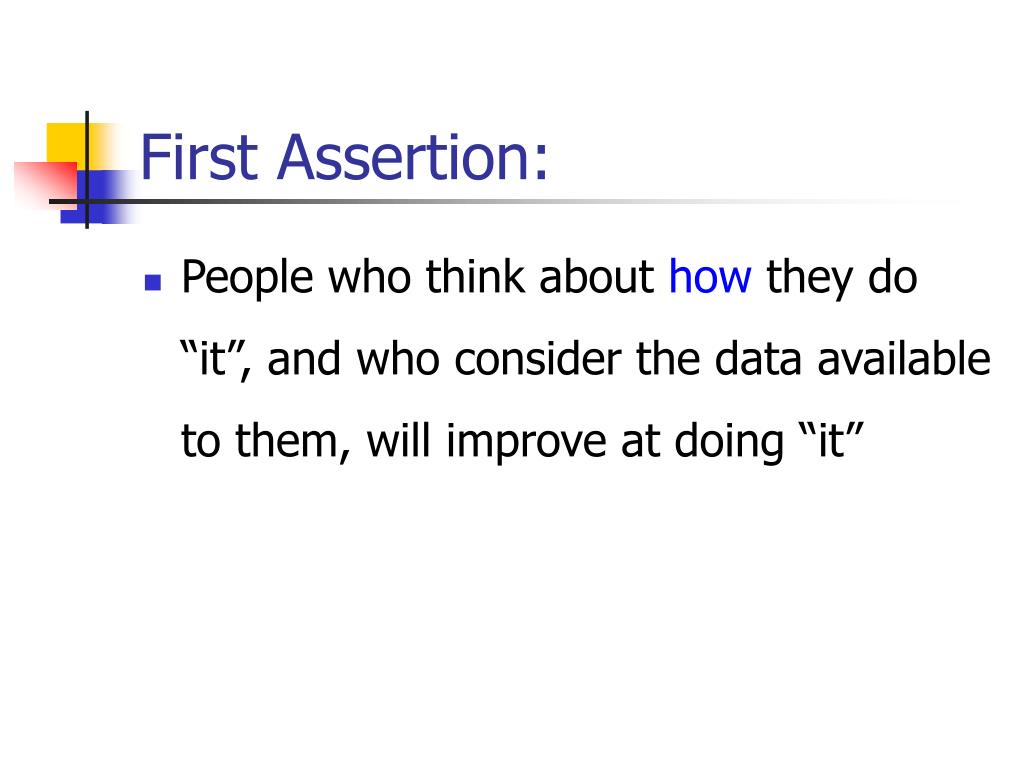 First Assertion:

People who think about how they do “it”, and who consider the data available to them, will improve at doing “it”